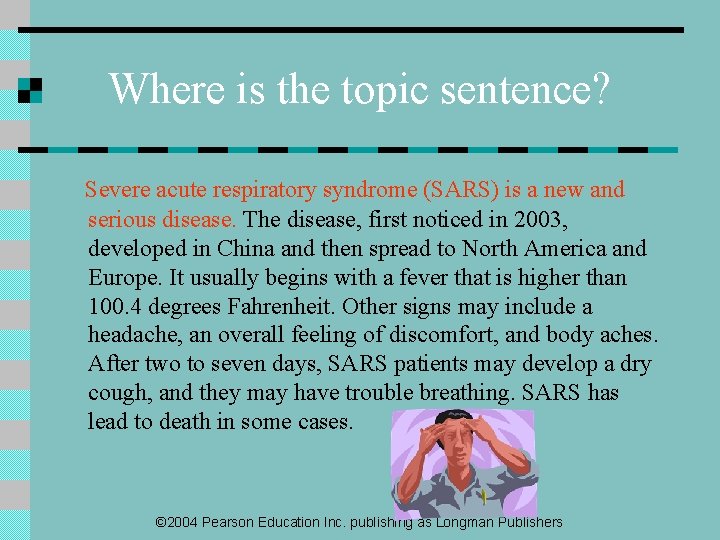 Where is the topic sentence?

Severe acute respiratory syndrome (SARS) is a new and serious disease. The disease, first noticed in 2003, developed in China and then spread to North America and Europe. It usually begins with a fever that is higher than 100.4 degrees Fahrenheit. Other signs may include a headache, an overall feeling of discomfort, and body aches. After two to seven days, SARS patients may develop a dry cough, and they may have trouble breathing. SARS has lead to death in some cases.

©2004 Pearson Education Inc. publishing as Longman Publishers